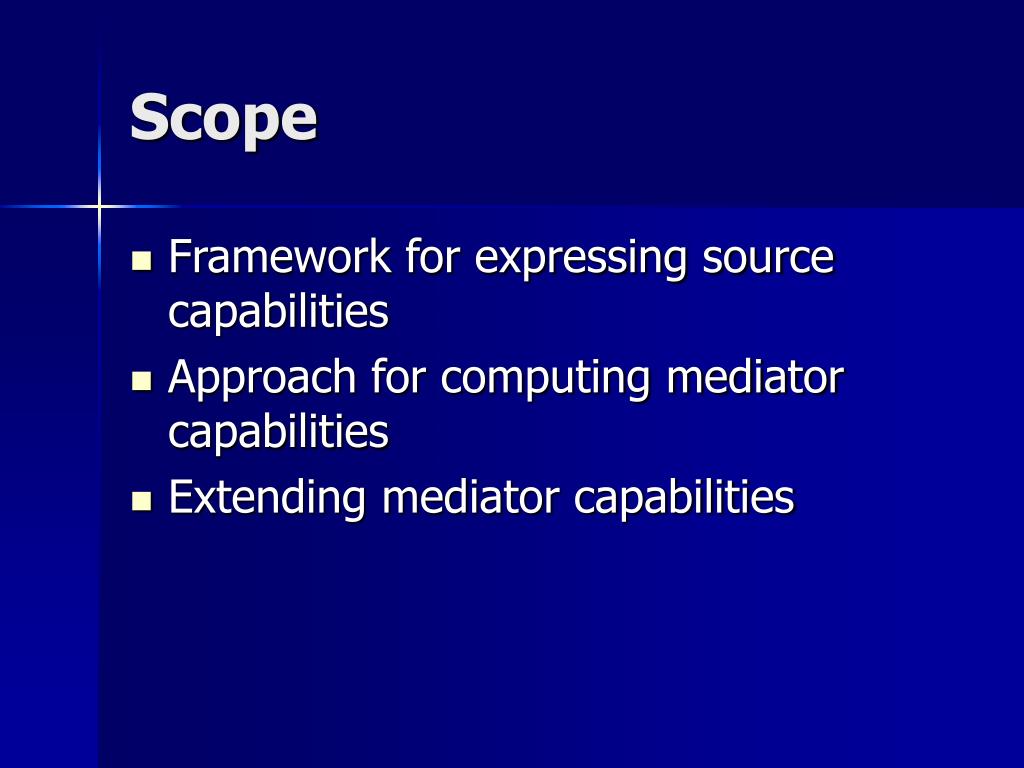 Scope

- Framework for expressing source capabilities
- Approach for computing mediator capabilities
- Extending mediator capabilities